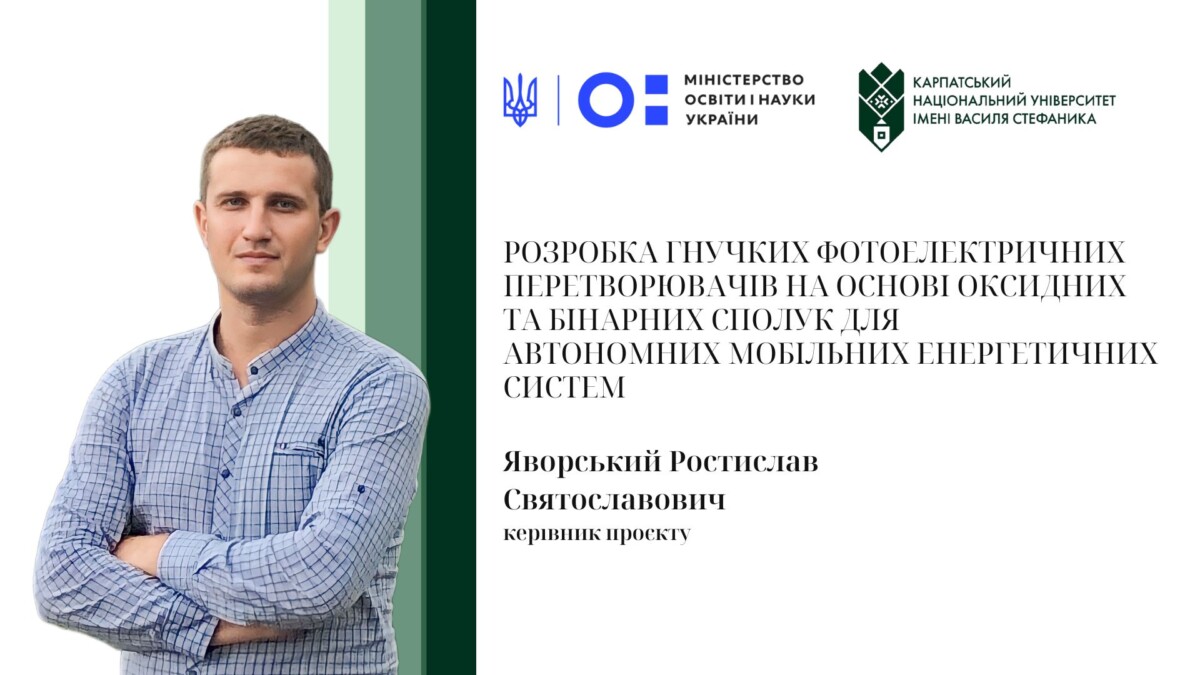 МІНІСТЕРСТВО ОСВІТИ І НАУКИ УКРАЇНИ

КАРПАТСЬКИЙ НАЦІОНАЛЬНИЙ УНІВЕРСИТЕТ ІМЕНІ ВАСИЛЯ СТЕФАНИКА

РОЗРОБКА ГНУЧКИХ ФОТОЕЛЕКТРИЧНИХ ПЕРЕТВОРЮВАЧІВ НА ОСНОВІ ОКСИДНИХ ТА БІНАРНИХ СПОЛУК ДЛЯ АВТОНОМНИХ МОБІЛЬНИХ ЕНЕРГЕТИЧНИХ СИСТЕМ

Яворський Ростислав Святославович
керівник проєкту